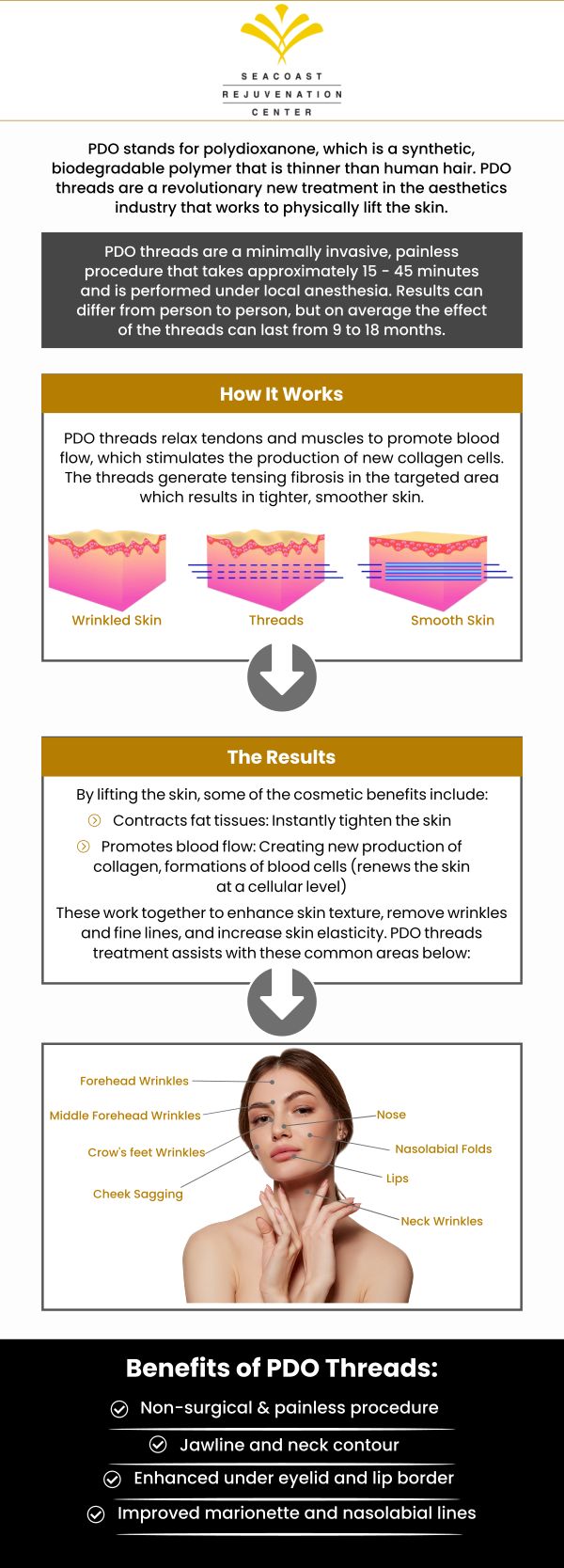 SEACOAST
REJUVENATION
CENTER

PDO stands for polydioxanone, which is a synthetic, biodegradable polymer that is thinner than human hair. PDO threads are a revolutionary new treatment in the aesthetics industry that works to physically lift the skin.

PDO threads are a minimally invasive, painless procedure that takes approximately 15 - 45 minutes and is performed under local anesthesia. Results can differ from person to person, but on average the effect of the threads can last from 9 to 18 months.

How It Works

PDO threads relax tendons and muscles to promote blood flow, which stimulates the production of new collagen cells. The threads generate tensing fibrosis in the targeted area which results in tighter, smoother skin.

Wrinkled Skin
Threads
Smooth Skin

The Results

By lifting the skin, some of the cosmetic benefits include:

Contracts fat tissues: Instantly tighten the skin

Promotes blood flow: Creating new production of collagen, formations of blood cells (renews the skin at a cellular level)

These work together to enhance skin texture, remove wrinkles and fine lines, and increase skin elasticity. PDO threads treatment assists with these common areas below:

Forehead Wrinkles
Middle Forehead Wrinkles
Crow's feet Wrinkles
Cheek Sagging
Nose
Nasolabial Folds
Lips
Neck Wrinkles

Benefits of PDO Threads:

Non-surgical & painless procedure

Jawline and neck contour

Enhanced under eyelid and lip border

Improved marionette and nasolabial lines